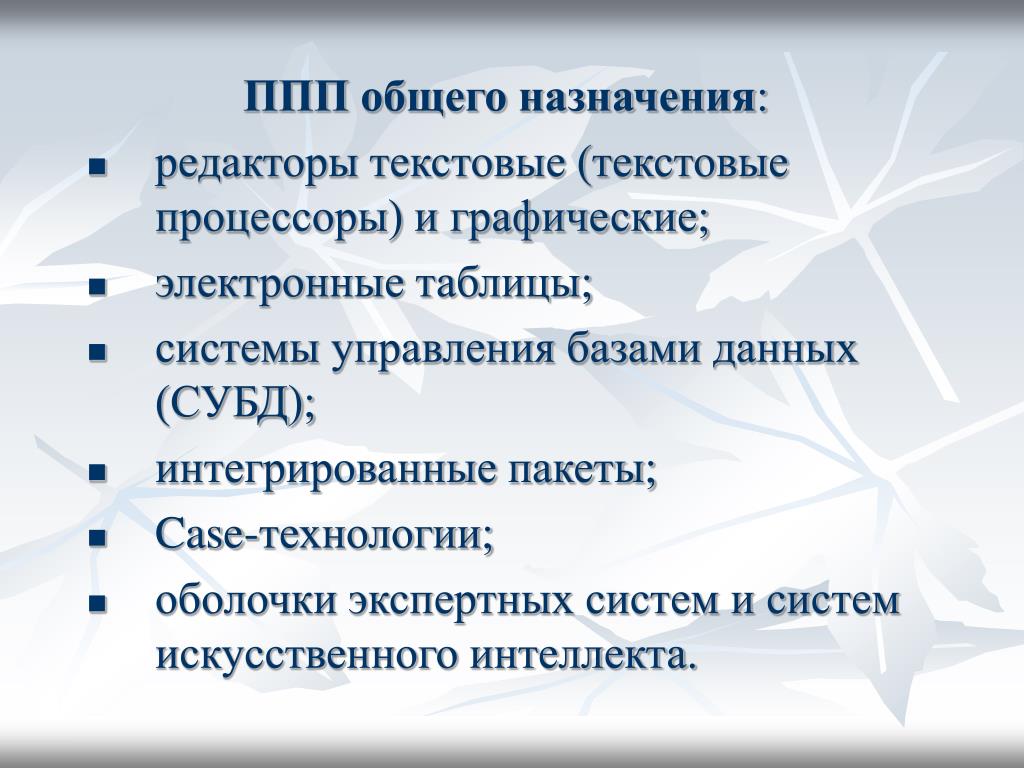 ППП общего назначения:

- редакторы текстовые (текстовые процессоры) и графические;
- электронные таблицы;
- системы управления базами данных (СУБД);
- интегрированные пакеты;
- Case-технологии;
- оболочки экспертных систем и систем искусственного интеллекта.